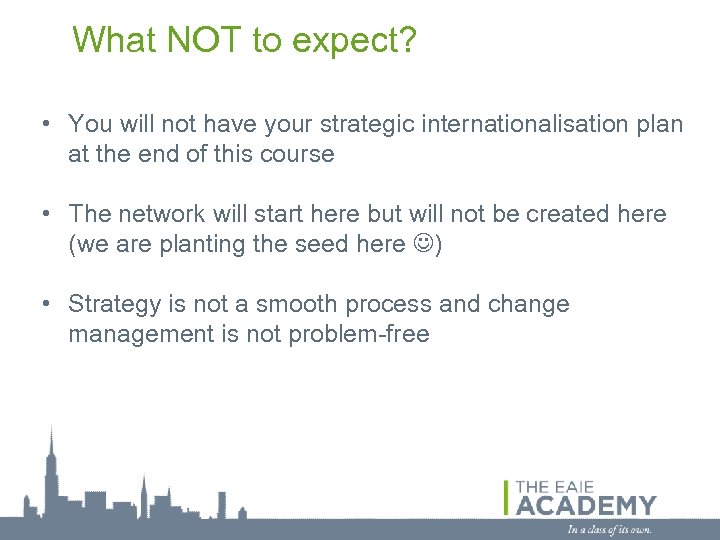 What NOT to expect?

• You will not have your strategic internationalisation plan at the end of this course

• The network will start here but will not be created here (we are planting the seed here ☺)

• Strategy is not a smooth process and change management is not problem-free

THE EAIE
ACADEMY
In a class of its own.